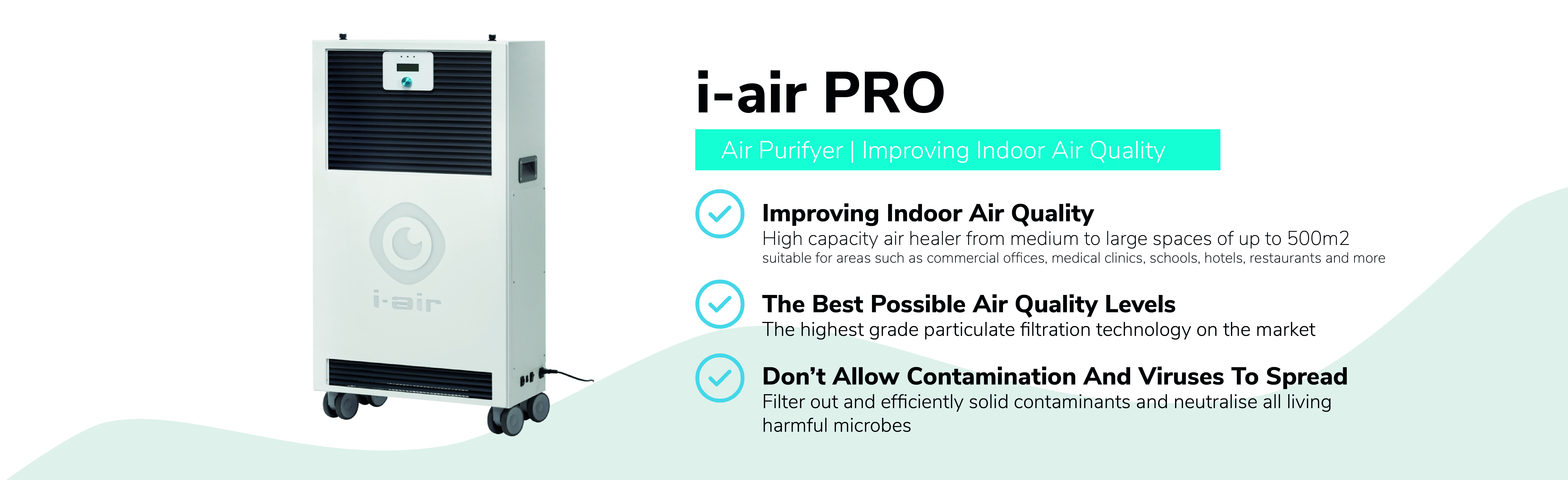 i-air

i-air PRO

Air Purifyer | Improving Indoor Air Quality

Improving Indoor Air Quality
High capacity air healer from medium to large spaces of up to 500m2
suitable for areas such as commercial offices, medical clinics, schools, hotels, restaurants and more

The Best Possible Air Quality Levels
The highest grade particulate filtration technology on the market

Don't Allow Contamination And Viruses To Spread
Filter out and efficiently solid contaminants and neutralise all living harmful microbes